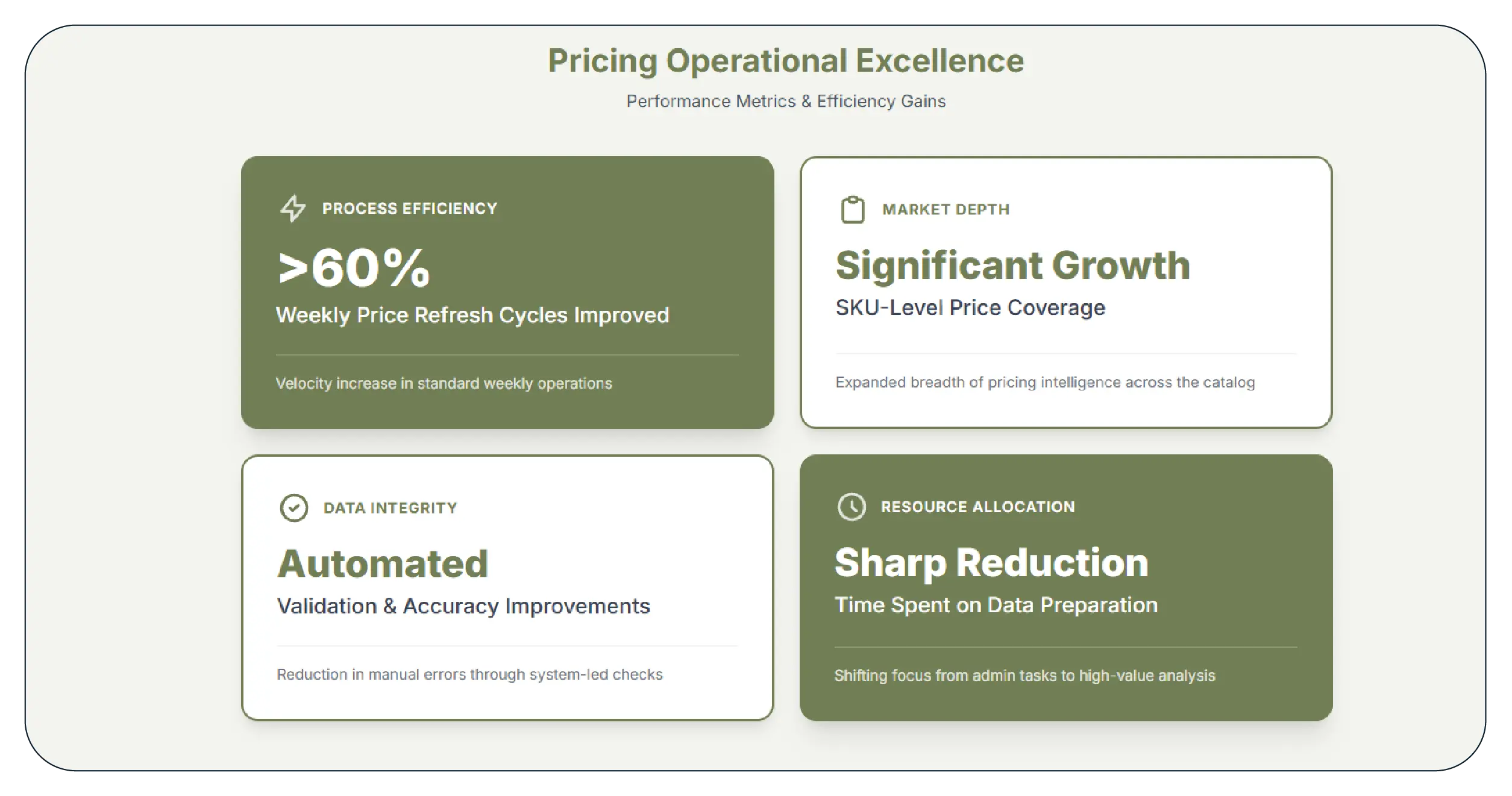 Pricing Operational Excellence

Performance Metrics & Efficiency Gains

PROCESS EFFICIENCY

>60%

Weekly Price Refresh Cycles Improved

Velocity increase in standard weekly operations

MARKET DEPTH

Significant Growth

SKU-Level Price Coverage

Expanded breadth of pricing intelligence across the catalog

DATA INTEGRITY

Automated

Validation & Accuracy Improvements

Reduction in manual errors through system-led checks

RESOURCE ALLOCATION

Sharp Reduction

Time Spent on Data Preparation

Shifting focus from admin tasks to high-value analysis